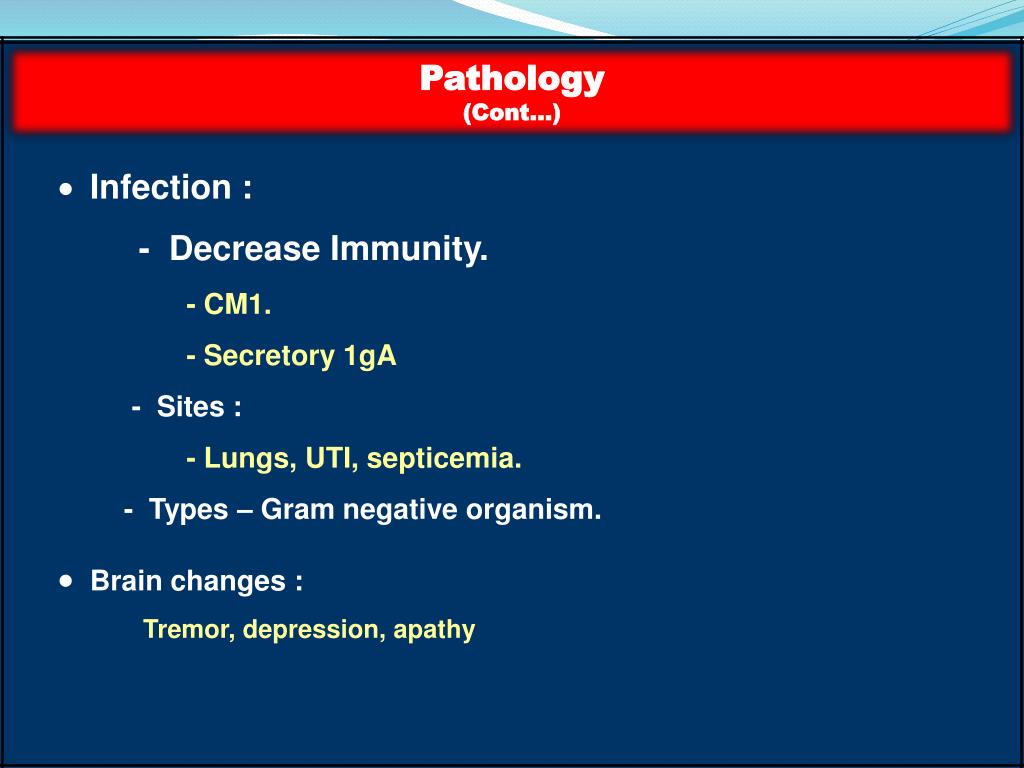 Pathology
(Cont…)

• Infection :

- Decrease Immunity.

- CM1.

- Secretory 1gA

- Sites :

- Lungs, UTI, septicemia.

- Types – Gram negative organism.

• Brain changes :

Tremor, depression, apathy